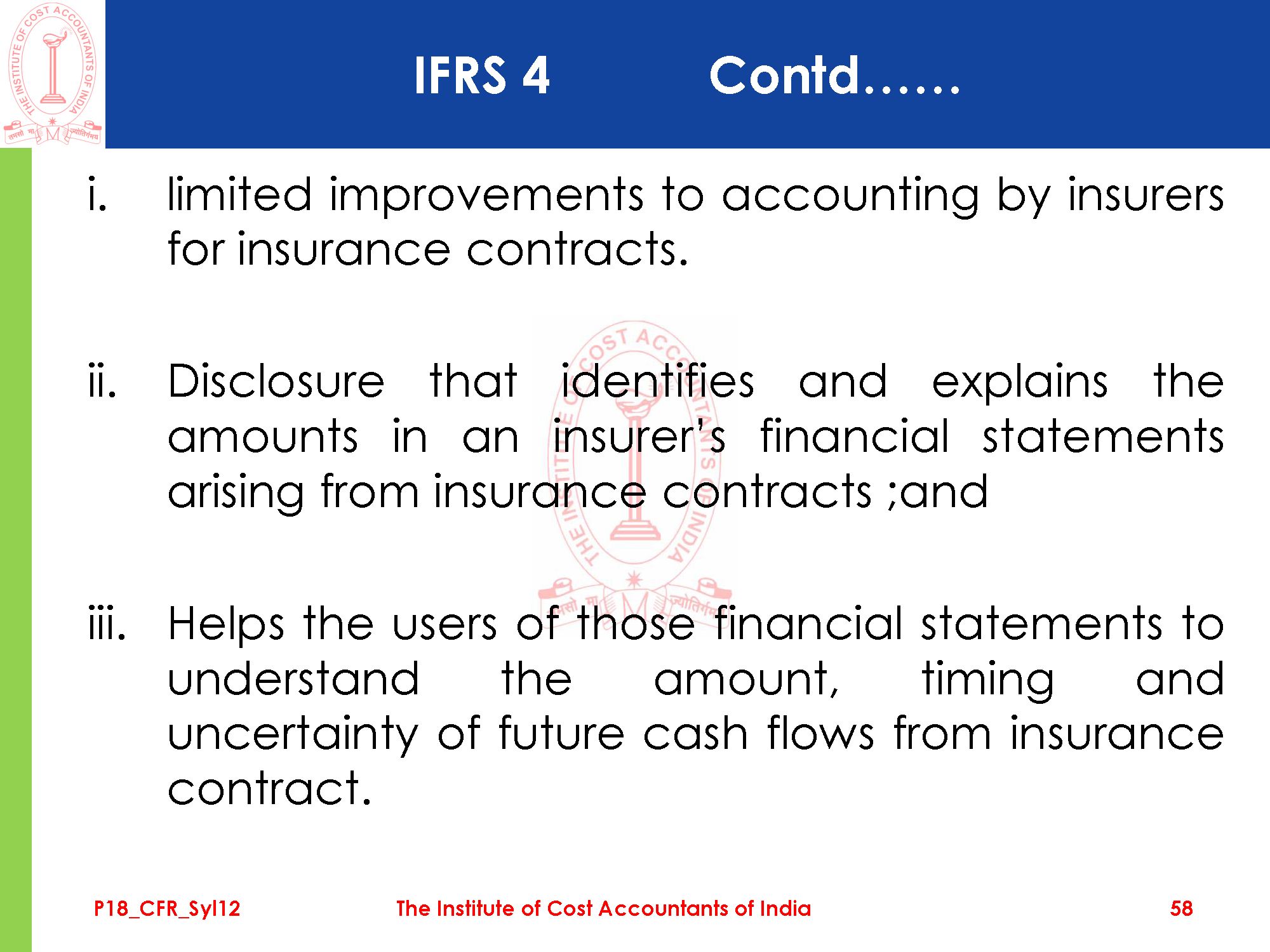 THE INSTITUTE OF COST ACCOUNTANTS OF INDIA
तमसो मा ज्योतिर्गमय

IFRS 4 Contd……

i. limited improvements to accounting by insurers for insurance contracts.

ii. Disclosure that identifies and explains the amounts in an insurer's financial statements arising from insurance contracts ;and

iii. Helps the users of those financial statements to understand the amount, timing and uncertainty of future cash flows from insurance contract.

P18_CFR_Syl12 The Institute of Cost Accountants of India 58